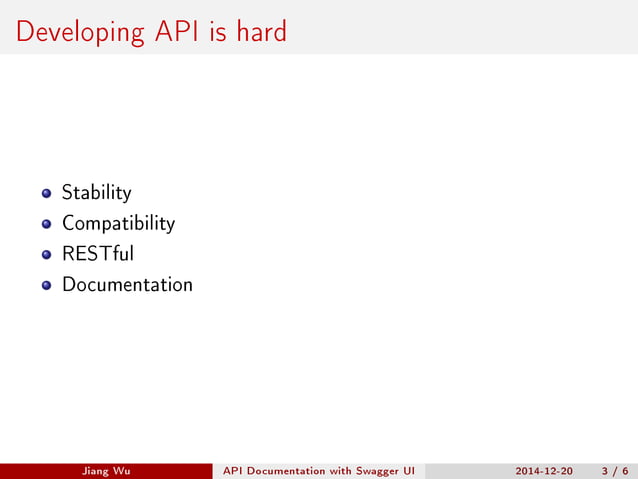 Developing API is hard

- Stability
- Compatibility
- RESTful
- Documentation

Jiang Wu API Documentation with Swagger UI 2014-12-20 3 / 6